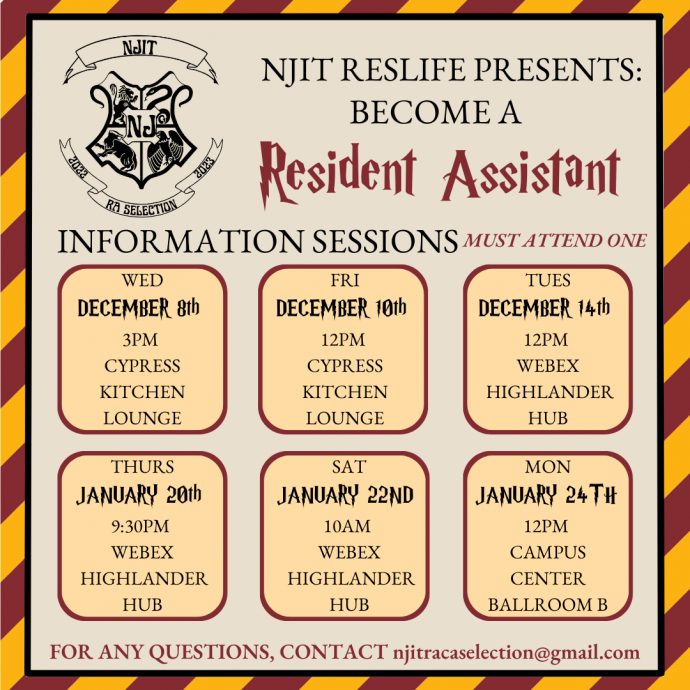 NJIT
NJ
2022 2023
RA SELECTION

NJIT RESLIFE PRESENTS:
BECOME A
Resident Assistant

INFORMATION SESSIONS MUST ATTEND ONE

WED
DECEMBER 8th
3PM
CYPRESS
KITCHEN
LOUNGE

FRI
DECEMBER 10th
12PM
CYPRESS
KITCHEN
LOUNGE

TUES
DECEMBER 14th
12PM
WEBEX
HIGHLANDER
HUB

THURS
JANUARY 20th
9:30PM
WEBEX
HIGHLANDER
HUB

SAT
JANUARY 22ND
10AM
WEBEX
HIGHLANDER
HUB

MON
JANUARY 24TH
12PM
CAMPUS
CENTER
BALLROOM B

FOR ANY QUESTIONS, CONTACT njitracaselection@gmail.com